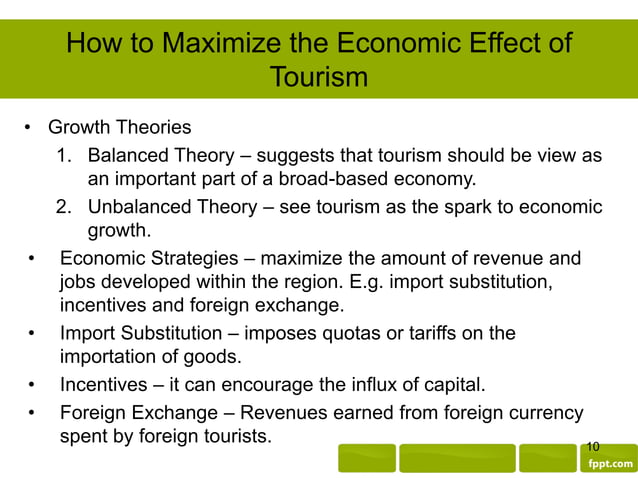 How to Maximize the Economic Effect of Tourism

• Growth Theories
1. Balanced Theory – suggests that tourism should be view as an important part of a broad-based economy.
2. Unbalanced Theory – see tourism as the spark to economic growth.

• Economic Strategies – maximize the amount of revenue and jobs developed within the region. E.g. import substitution, incentives and foreign exchange.

• Import Substitution – imposes quotas or tariffs on the importation of goods.

• Incentives – it can encourage the influx of capital.

• Foreign Exchange – Revenues earned from foreign currency spent by foreign tourists.

10

fppt.com